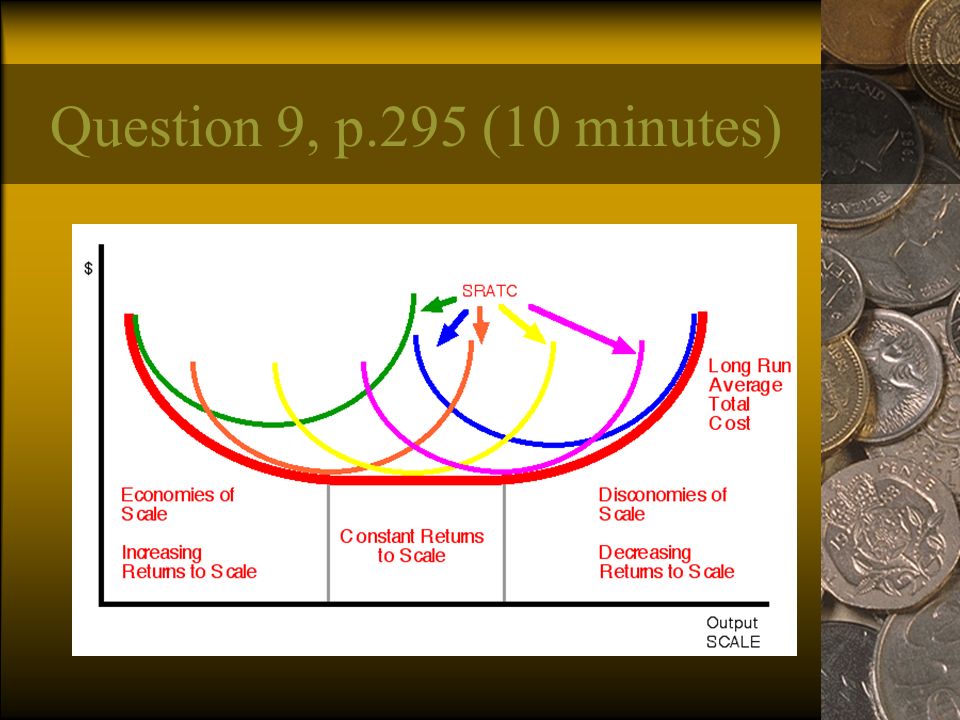 Question 9, p.295 (10 minutes)

$

SRATC

Long Run Average Total Cost

Economies of Scale

Increasing Returns to Scale

Constant Returns to Scale

Disconomies of Scale

Decreasing Returns to Scale

Output SCALE